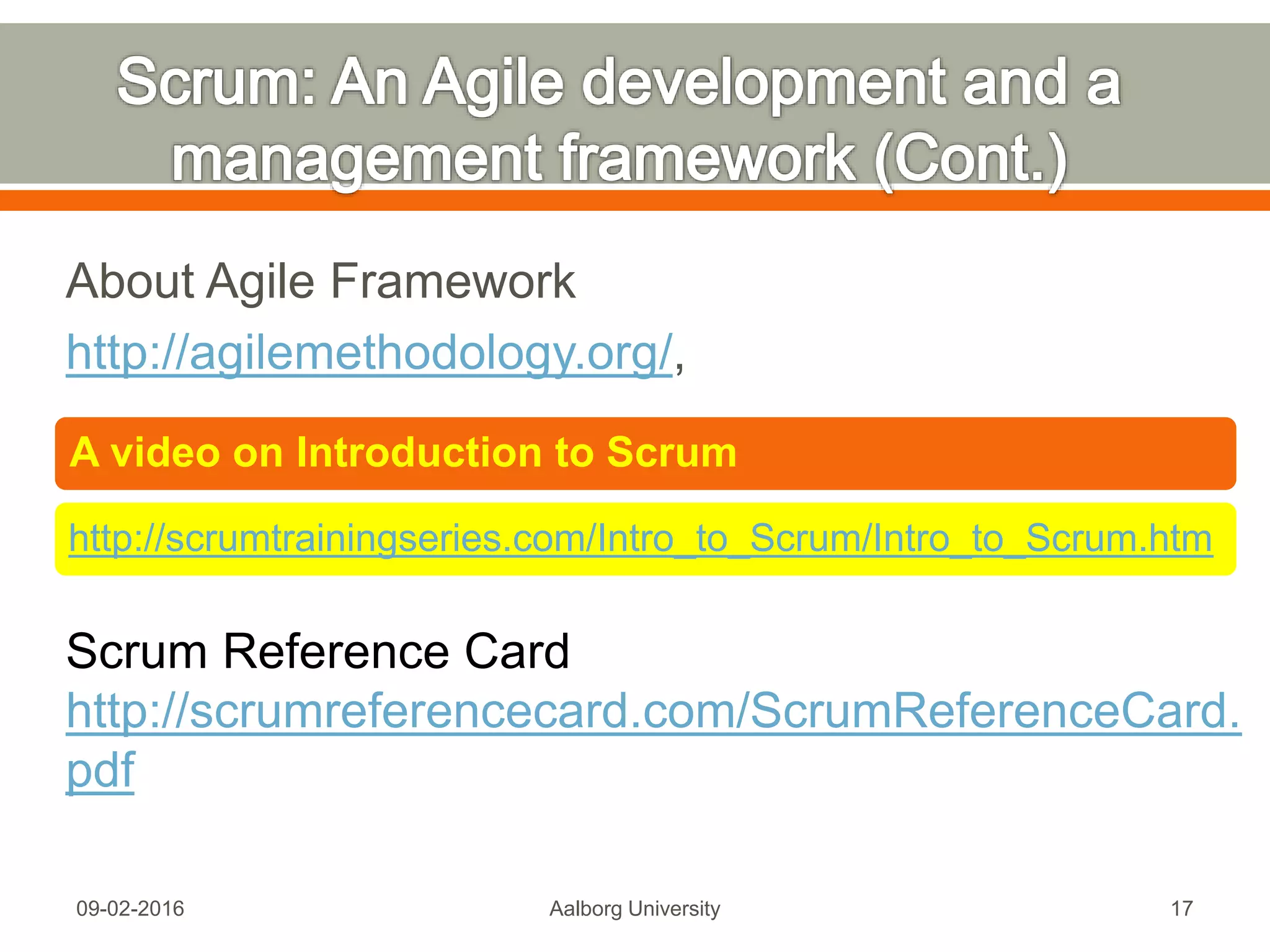 Scrum: An Agile development and a management framework (Cont.)

About Agile Framework

http://agilemethodology.org/,

A video on Introduction to Scrum

http://scrumtrainingseries.com/Intro_to_Scrum/Intro_to_Scrum.htm

Scrum Reference Card
http://scrumreferencecard.com/ScrumReferenceCard.pdf

09-02-2016

Aalborg University

17